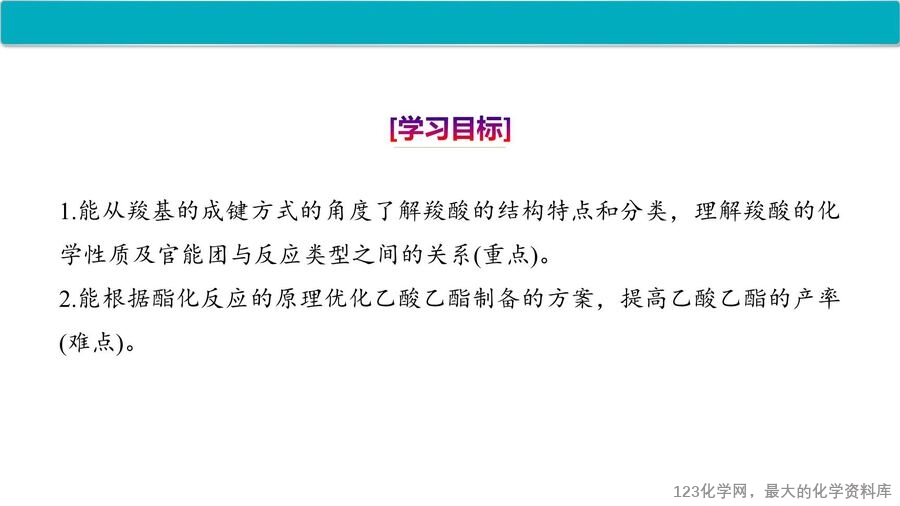 [学习目标]

1.能从羧基的成键方式的角度了解羧酸的结构特点和分类，理解羧酸的化学性质及官能团与反应类型之间的关系(重点)。
2.能根据酯化反应的原理优化乙酸乙酯制备的方案，提高乙酸乙酯的产率(难点)。

123化学网，最大的化学资料库